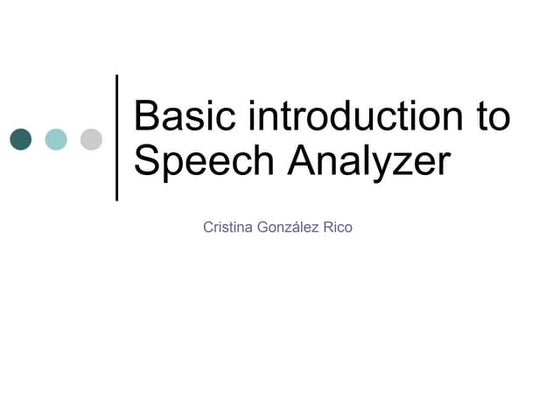 Basic introduction to Speech Analyzer

Cristina González Rico